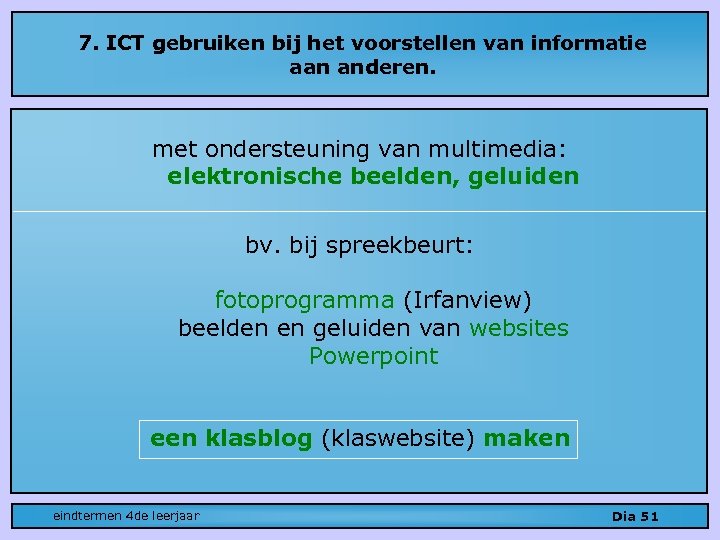 7. ICT gebruiken bij het voorstellen van informatie aan anderen.

met ondersteuning van multimedia:
elektronische beelden, geluiden

bv. bij spreekbeurt:

fotoprogramma (Irfanview)
beelden en geluiden van websites
Powerpoint

een klasblog (klaswebsite) maken

eindtermen 4de leerjaar

Dia 51